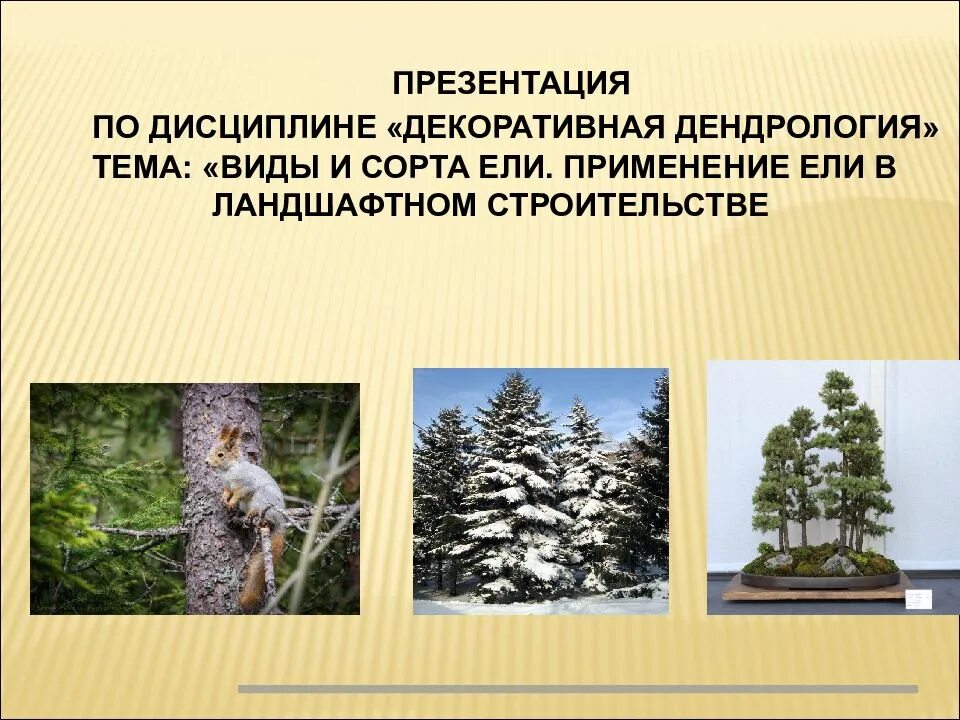 ПРЕЗЕНТАЦИЯ

ПО ДИСЦИПЛИНЕ «ДЕКОРАТИВНАЯ ДЕНДРОЛОГИЯ» ТЕМА: «ВИДЫ И СОРТА ЕЛИ. ПРИМЕНЕНИЕ ЕЛИ В ЛАНДШАФТНОМ СТРОИТЕЛЬСТВЕ